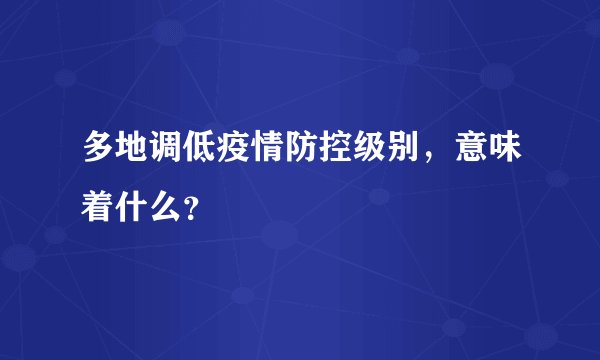 多地调低疫情防控级别，意味着什么?